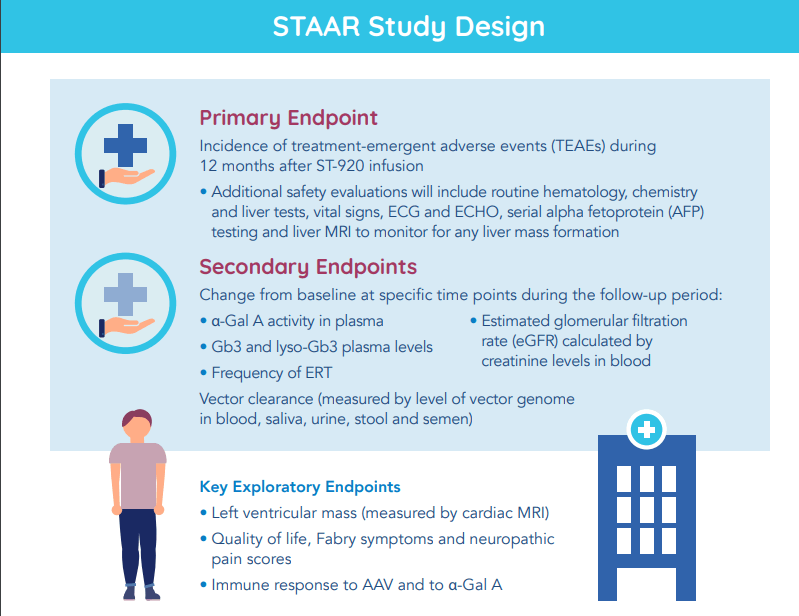 STAAR Study Design

Primary Endpoint

Incidence of treatment-emergent adverse events (TEAEs) during 12 months after ST-920 infusion

• Additional safety evaluations will include routine hematology, chemistry and liver tests, vital signs, ECG and ECHO, serial alpha fetoprotein (AFP) testing and liver MRI to monitor for any liver mass formation

Secondary Endpoints

Change from baseline at specific time points during the follow-up period:

• α-Gal A activity in plasma

• Gb3 and lyso-Gb3 plasma levels

• Frequency of ERT

• Estimated glomerular filtration rate (eGFR) calculated by creatinine levels in blood

Vector clearance (measured by level of vector genome in blood, saliva, urine, stool and semen)

Key Exploratory Endpoints

• Left ventricular mass (measured by cardiac MRI)

• Quality of life, Fabry symptoms and neuropathic pain scores

• Immune response to AAV and to α-Gal A